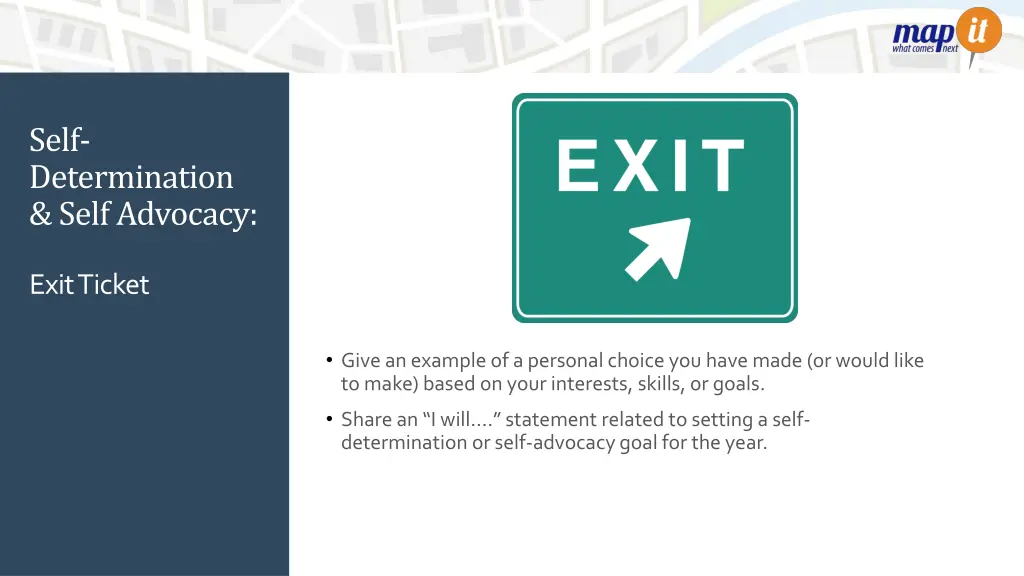 map it
what comes next

Self-Determination & Self Advocacy:

Exit Ticket

EXIT

• Give an example of a personal choice you have made (or would like to make) based on your interests, skills, or goals.

• Share an "I will…." statement related to setting a self-determination or self-advocacy goal for the year.